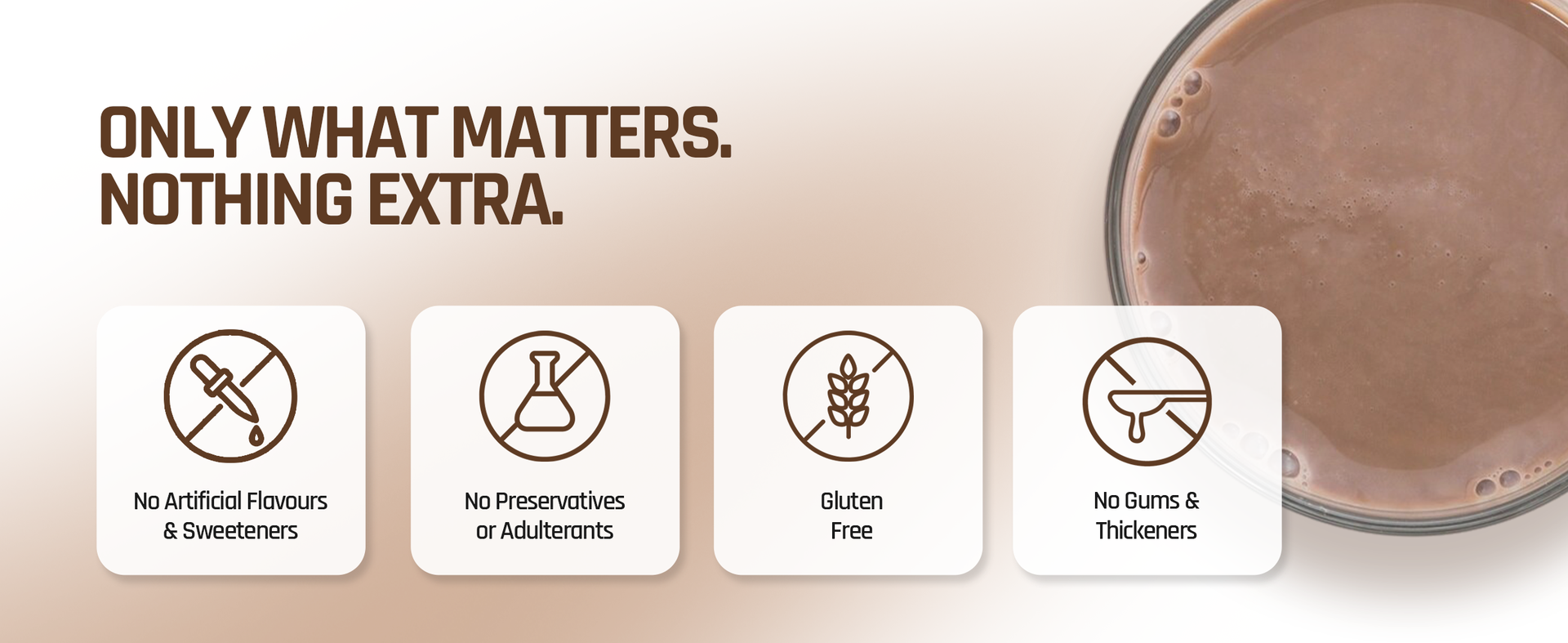 ONLY WHAT MATTERS.
NOTHING EXTRA.

No Artificial Flavours
& Sweeteners

No Preservatives
or Adulterants

Gluten
Free

No Gums &
Thickeners